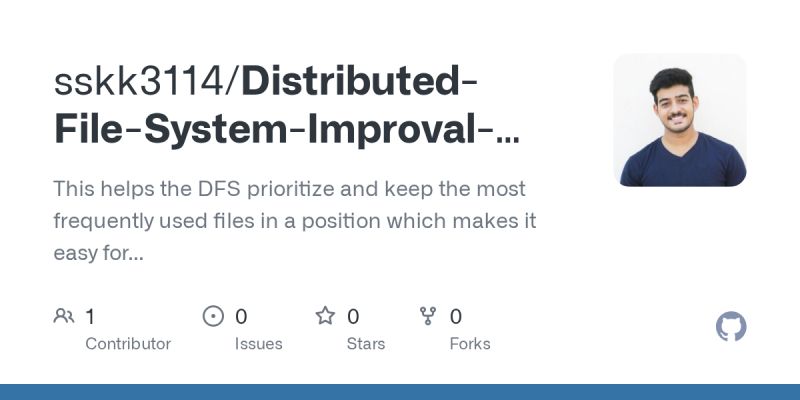 sskk3114/Distributed-File-System-Improval-...

This helps the DFS prioritize and keep the most frequently used files in a position which makes it easy for...

1
Contributor

0
Issues

0
Stars

0
Forks